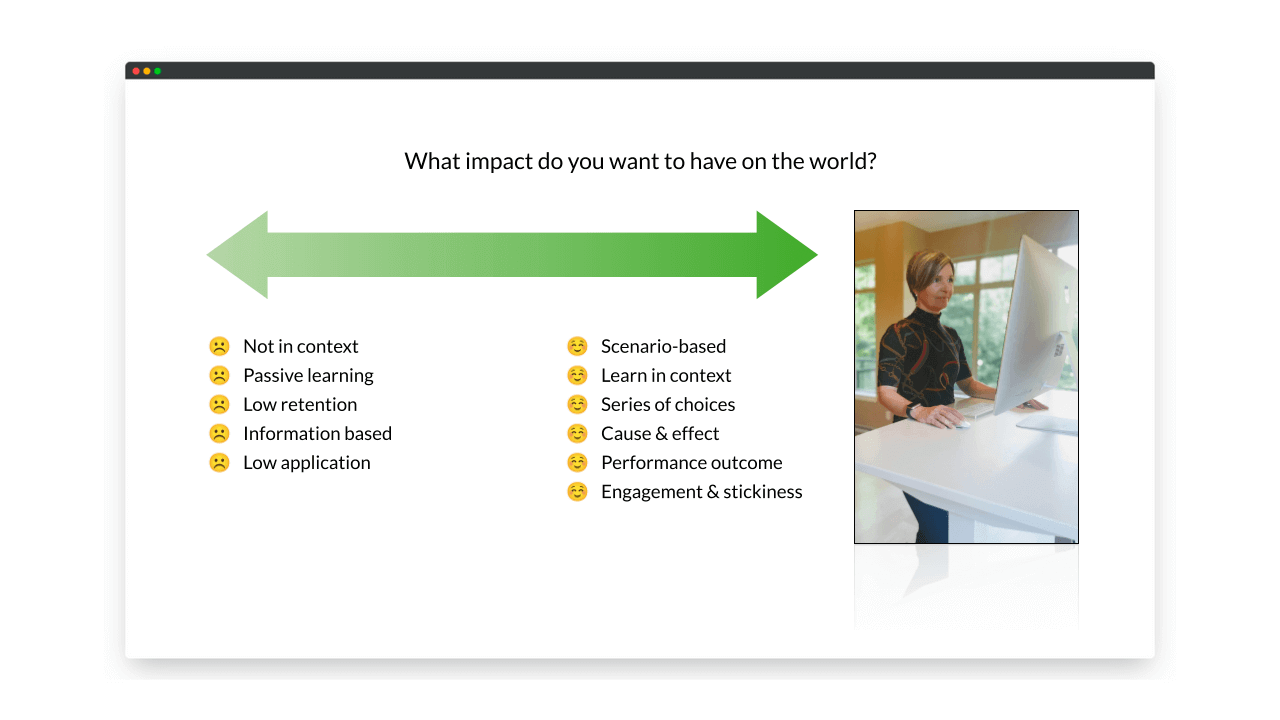 What impact do you want to have on the world?

☹️ Not in context
☹️ Passive learning
☹️ Low retention
☹️ Information based
☹️ Low application

☺️ Scenario-based
☺️ Learn in context
☺️ Series of choices
☺️ Cause & effect
☺️ Performance outcome
☺️ Engagement & stickiness